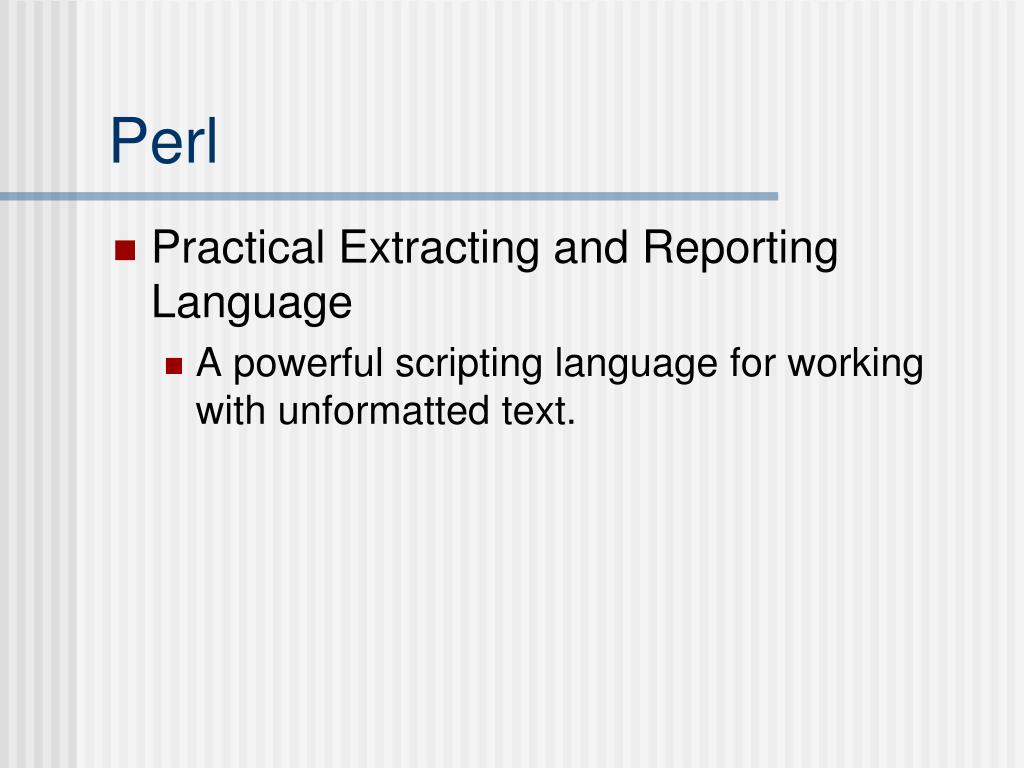 Perl

Practical Extracting and Reporting Language

A powerful scripting language for working with unformatted text.